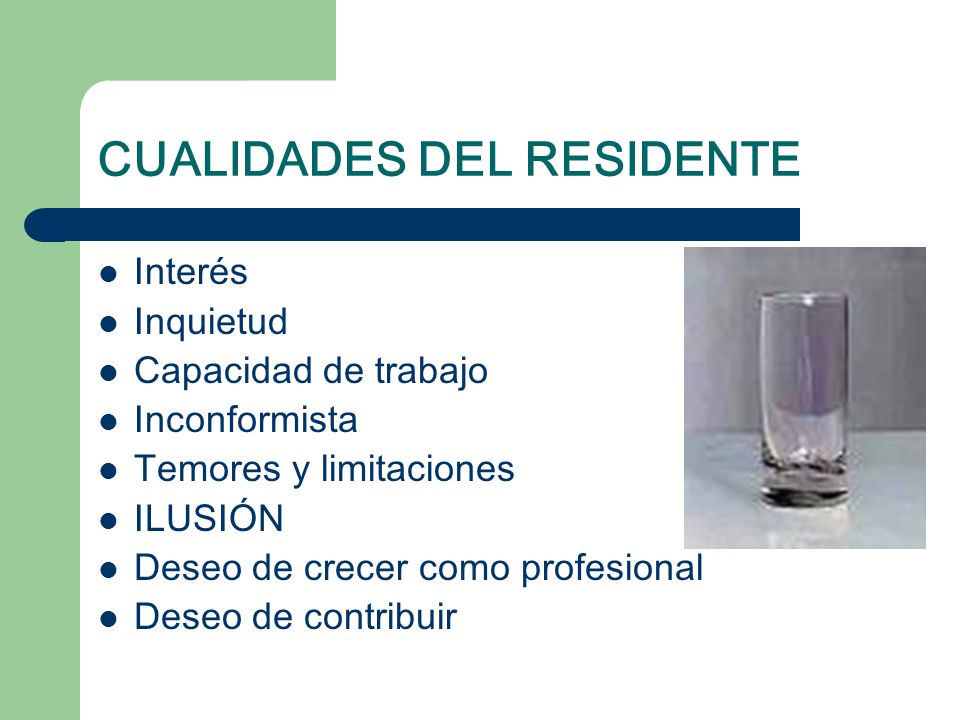 CUALIDADES DEL RESIDENTE

- Interés
- Inquietud
- Capacidad de trabajo
- Inconformista
- Temores y limitaciones
- ILUSIÓN
- Deseo de crecer como profesional
- Deseo de contribuir